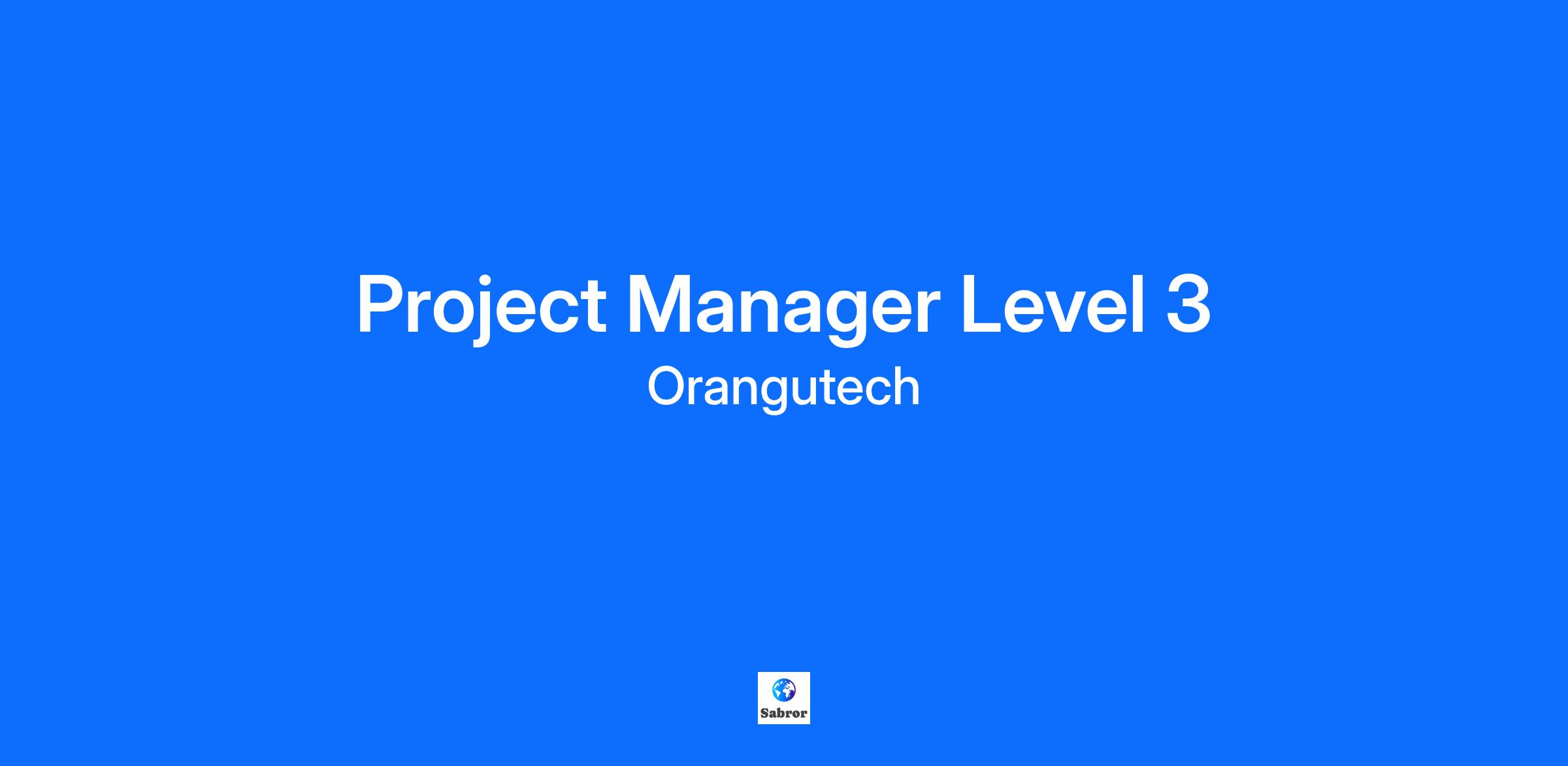 Project Manager Level 3
Orangutech

Sabror